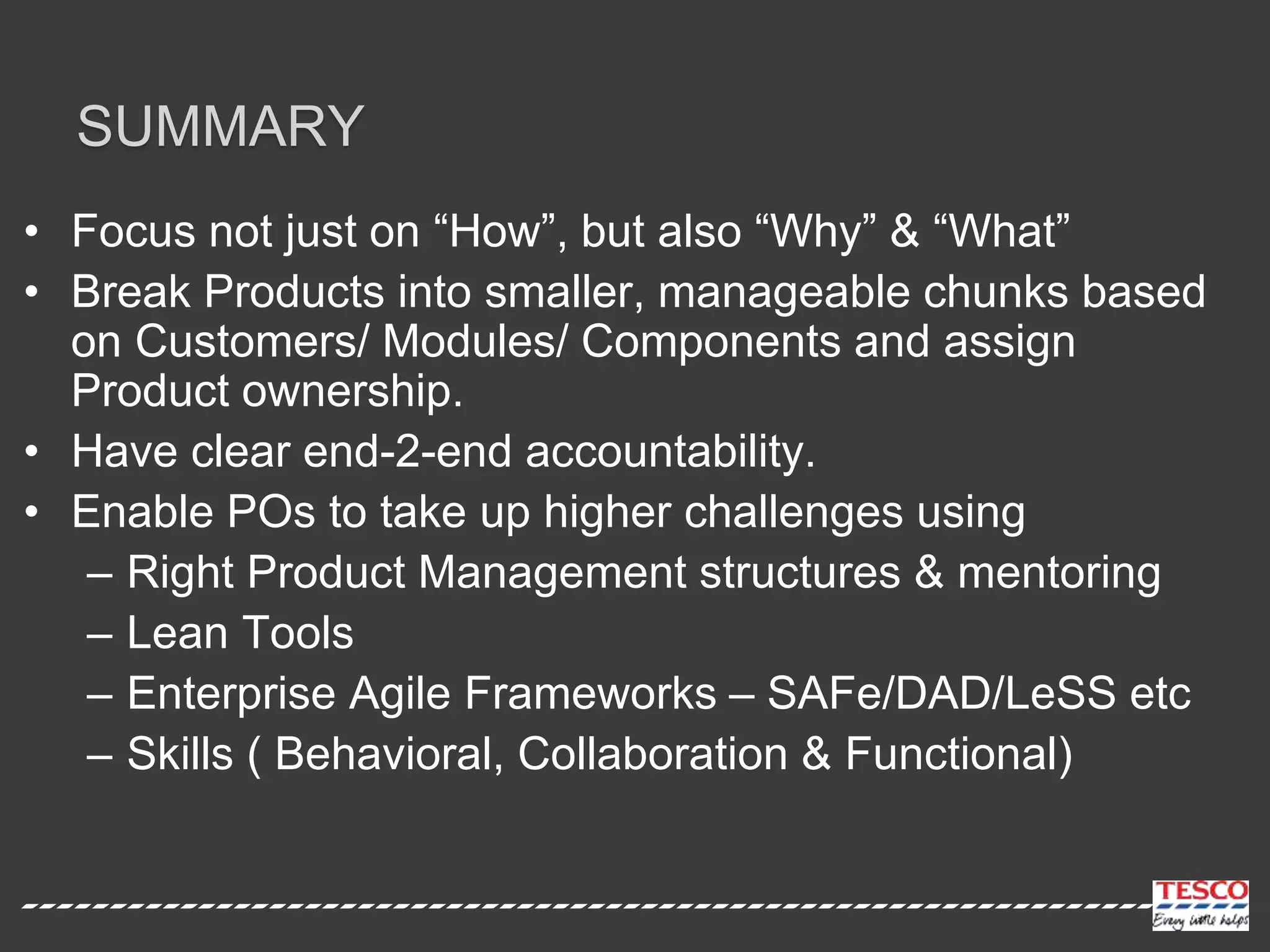 SUMMARY

• Focus not just on “How”, but also “Why” & “What”
• Break Products into smaller, manageable chunks based on Customers/ Modules/ Components and assign Product ownership.
• Have clear end-2-end accountability.
• Enable POs to take up higher challenges using
– Right Product Management structures & mentoring
– Lean Tools
– Enterprise Agile Frameworks – SAFe/DAD/LeSS etc
– Skills ( Behavioral, Collaboration & Functional)

TESCO
Every little helps